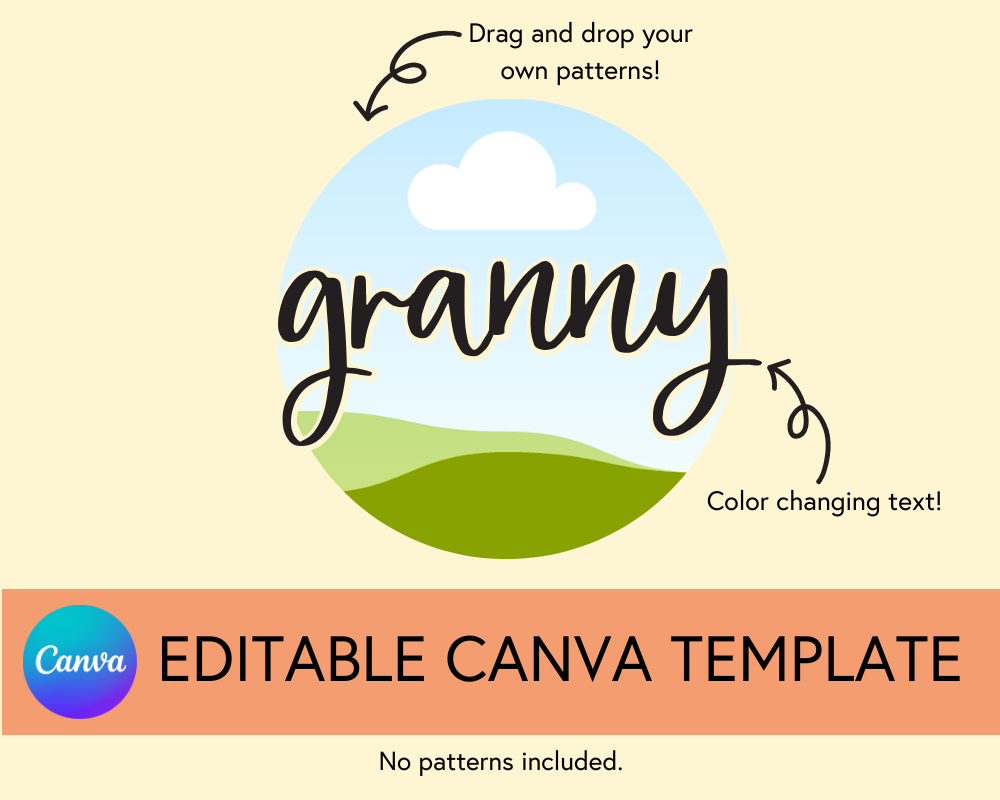 Drag and drop your own patterns!

granny

Color changing text!

Canva

EDITABLE CANVA TEMPLATE

No patterns included.